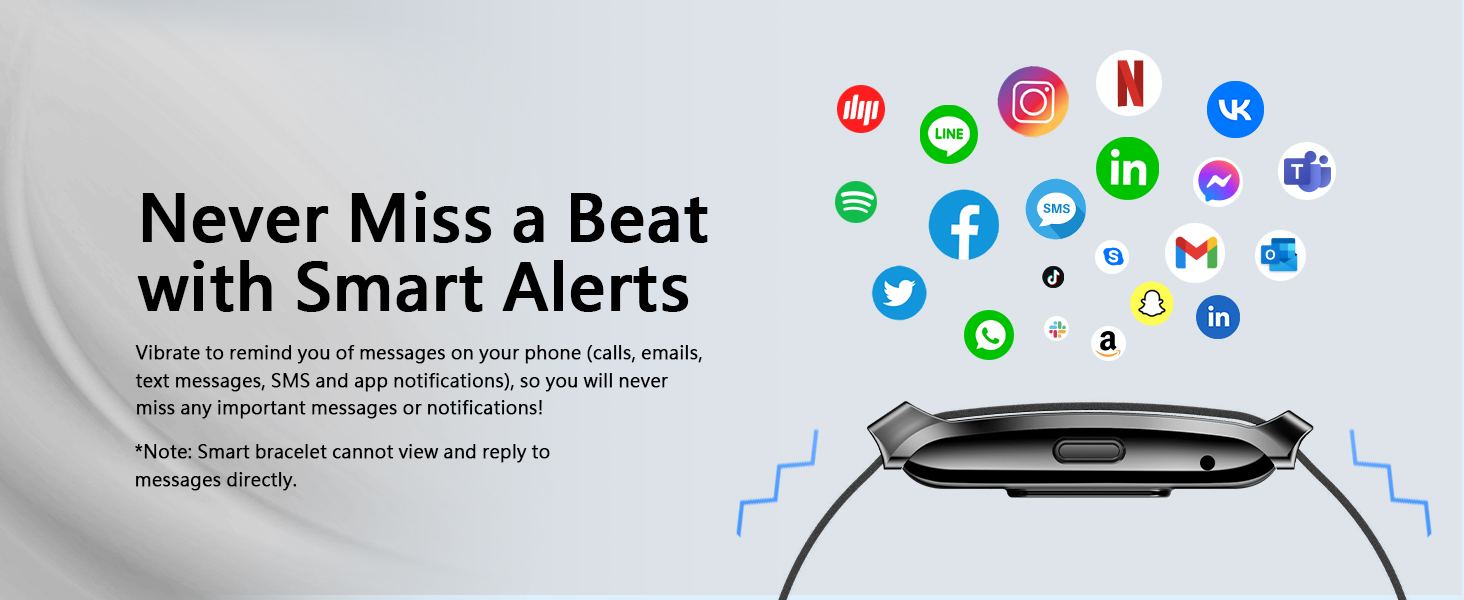 Never Miss a Beat with Smart Alerts

Vibrate to remind you of messages on your phone (calls, emails, text messages, SMS and app notifications), so you will never miss any important messages or notifications!

*Note: Smart bracelet cannot view and reply to messages directly.

LINE

SMS

in

in